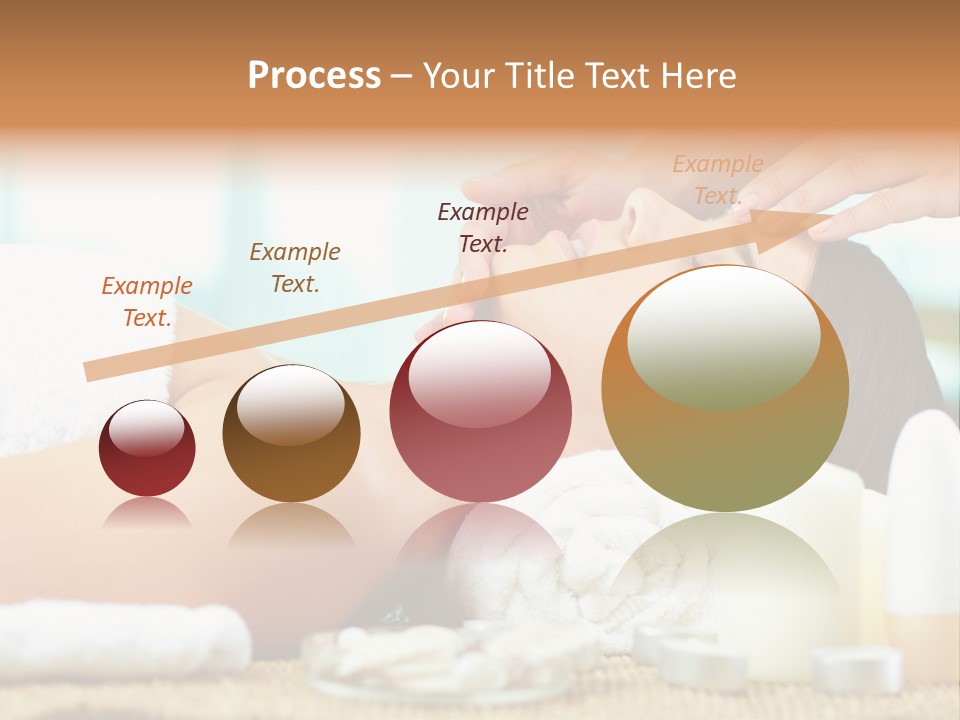 Process – Your Title Text Here

Example Text.

Example Text.

Example Text.

Example Text.